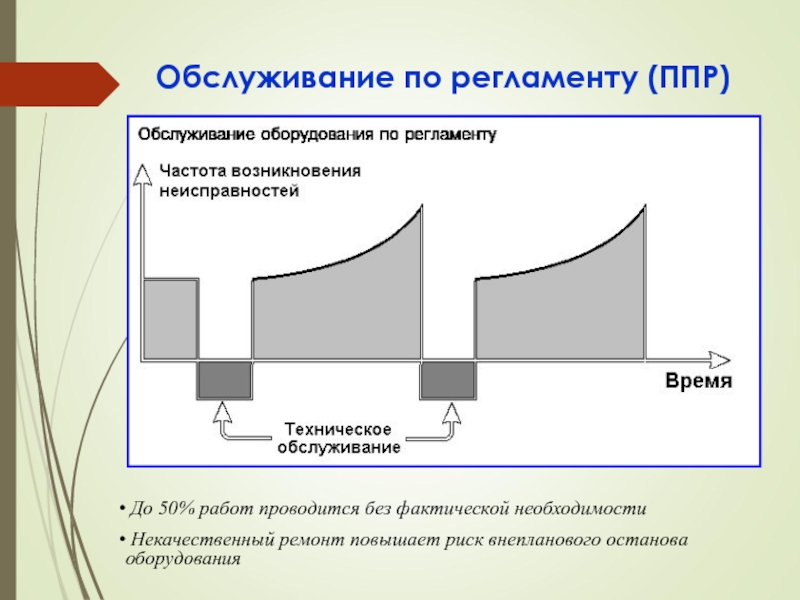 Обслуживание по регламенту (ППР)

Обслуживание оборудования по регламенту

Частота возникновения неисправностей

Время

Техническое обслуживание

• До 50% работ проводится без фактической необходимости

• Некачественный ремонт повышает риск внепланового останова оборудования